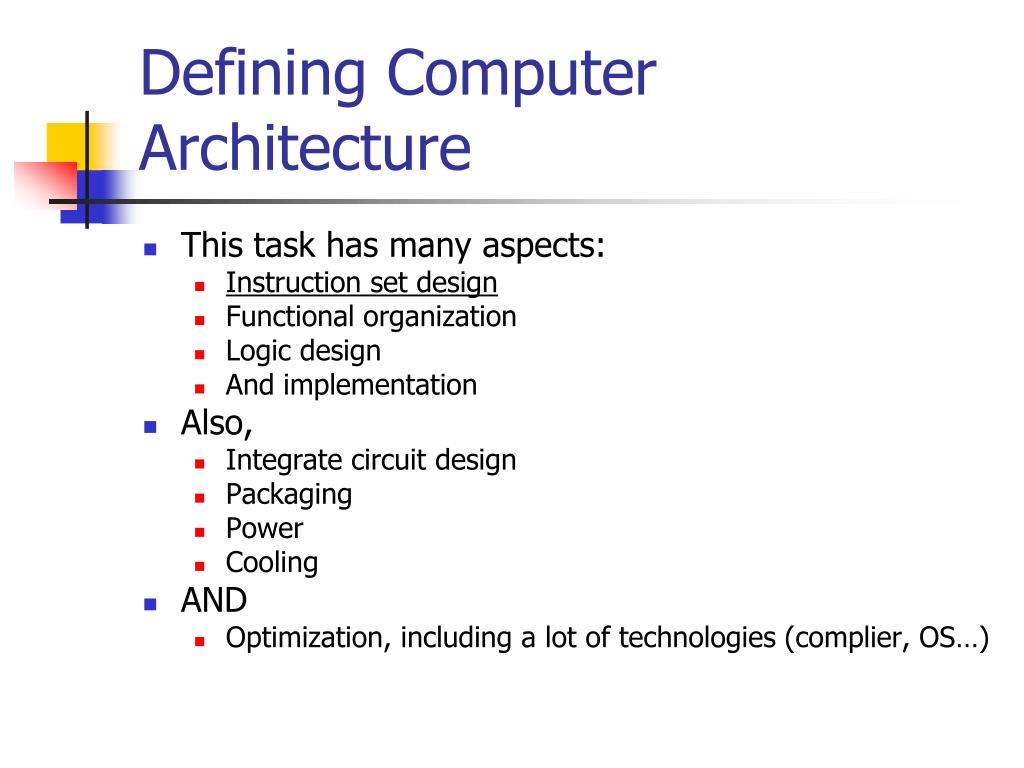 Defining Computer Architecture

- This task has many aspects:
  - Instruction set design
  - Functional organization
  - Logic design
  - And implementation
- Also,
  - Integrate circuit design
  - Packaging
  - Power
  - Cooling
- AND
  - Optimization, including a lot of technologies (complier, OS…)